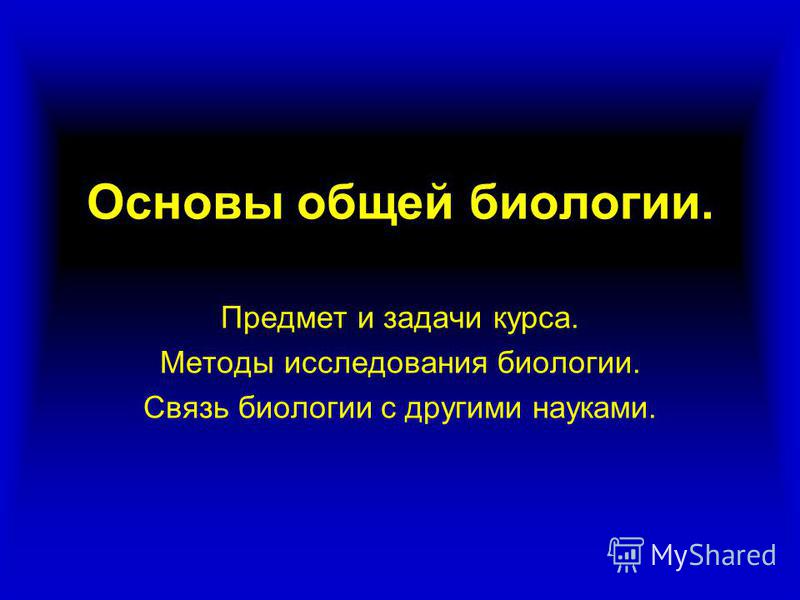 Основы общей биологии.

Предмет и задачи курса.
Методы исследования биологии.
Связь биологии с другими науками.

MyShared